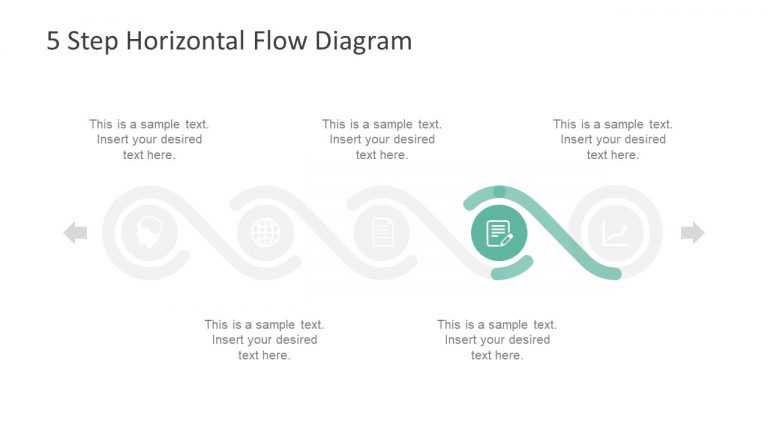 5 Step Horizontal Flow Diagram

This is a sample text. Insert your desired text here.

This is a sample text. Insert your desired text here.

This is a sample text. Insert your desired text here.

This is a sample text. Insert your desired text here.

This is a sample text. Insert your desired text here.